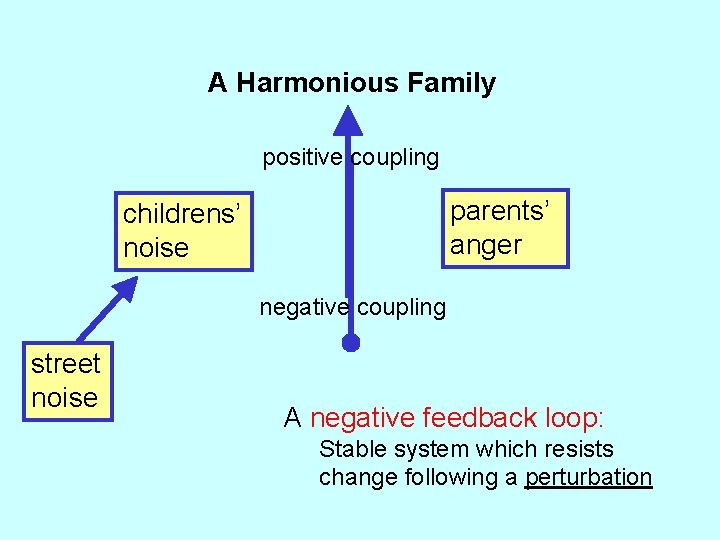 A Harmonious Family

positive coupling

childrens' noise

parents' anger

negative coupling

street noise

A negative feedback loop:
Stable system which resists change following a perturbation